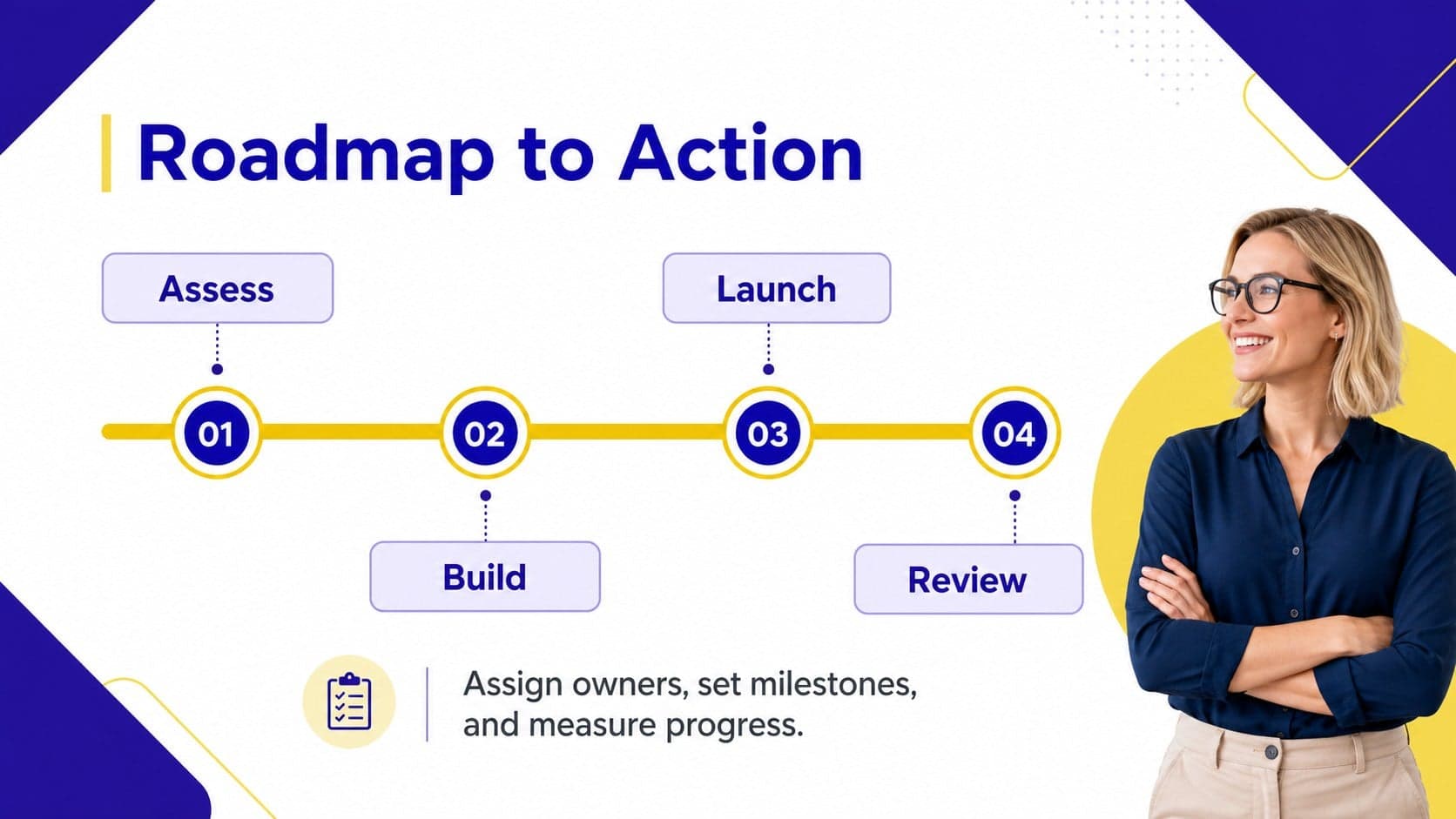 Roadmap to Action

Assess

Launch

01

02

03

04

Build

Review

Assign owners, set milestones, and measure progress.